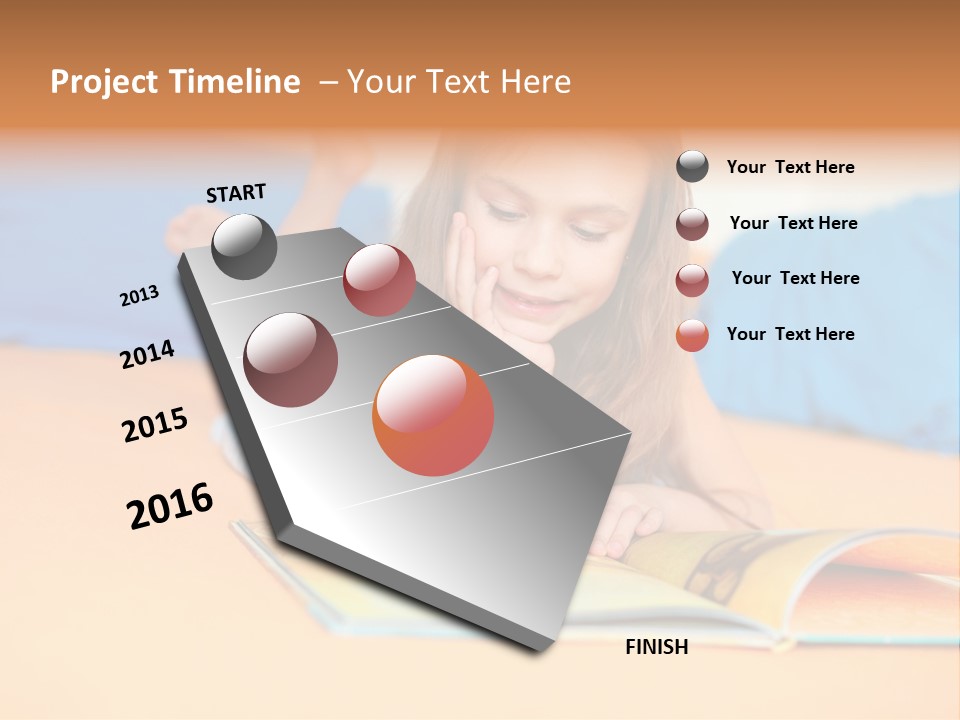 Project Timeline – Your Text Here

START

2013

2014

2015

2016

FINISH

Your Text Here

Your Text Here

Your Text Here

Your Text Here